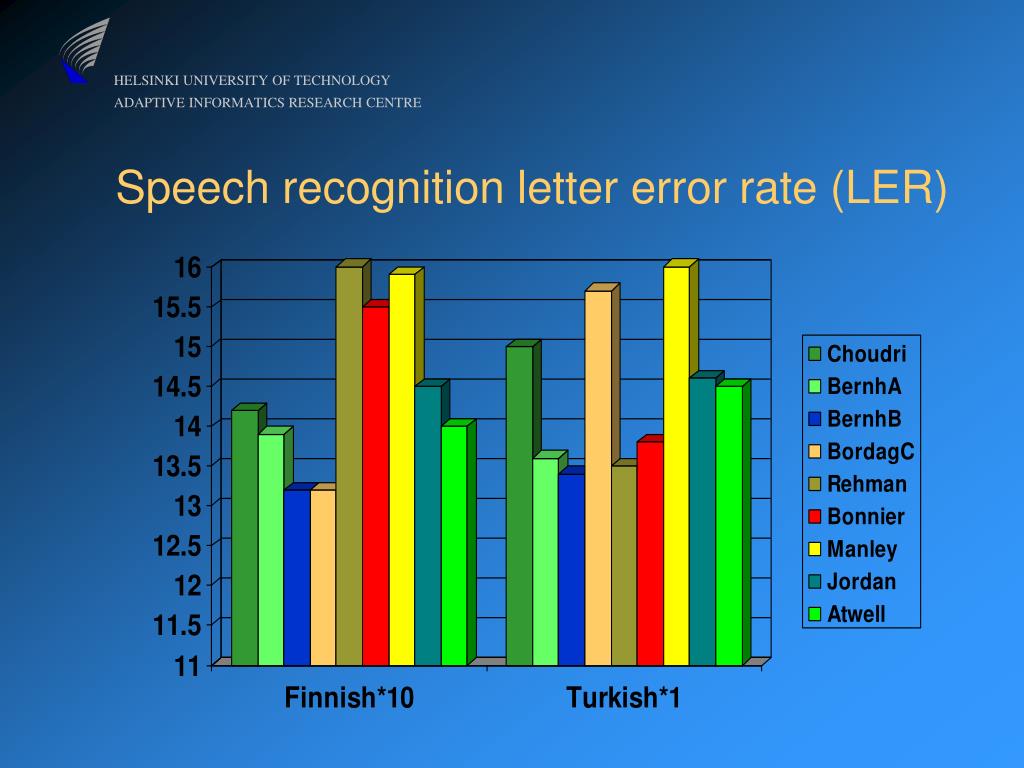 HELSINKI UNIVERSITY OF TECHNOLOGY
ADAPTIVE INFORMATICS RESEARCH CENTRE

Speech recognition letter error rate (LER)

16
15.5
15
14.5
14
13.5
13
12.5
12
11.5
11

Finnish*10
Turkish*1

Choudri
BernhA
BernhB
BordagC
Rehman
Bonnier
Manley
Jordan
Atwell